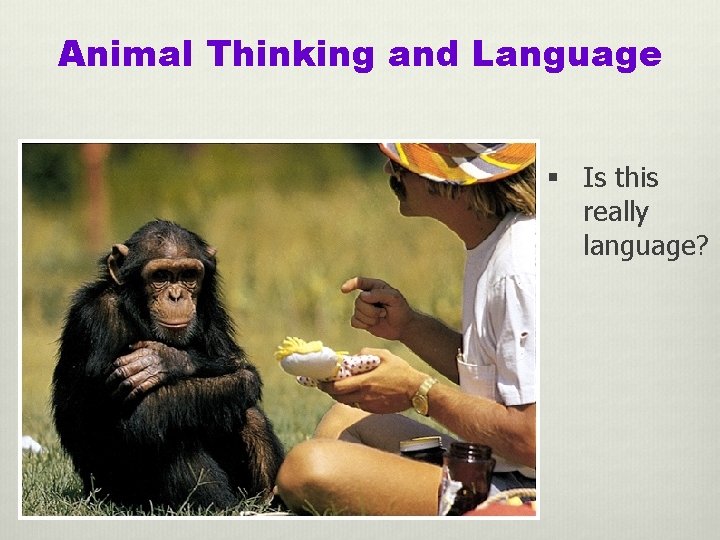 Animal Thinking and Language

▪ Is this really language?